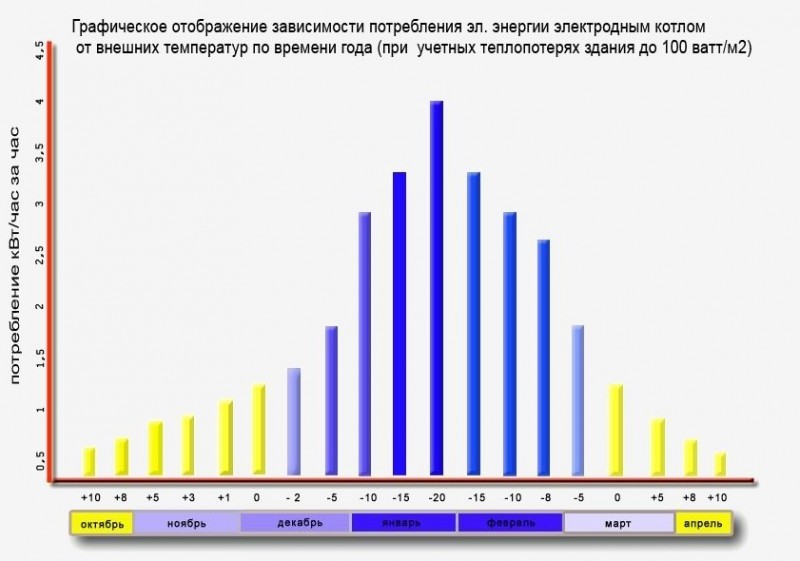 Графическое отображение зависимости потребления эл. энергии электродным котлом от внешних температур по времени года (при учетных теплопотерях здания до 100 ватт/м2)

потребление кВт/час за час

4,5
4
3,5
3
2,5
2
1,5
1
0,5

+10 +8 +5 +3 +1 0 - 2 -5 -10 -15 -20 -15 -10 -8 -5 0 +5 +8 +10

октябрь ноябрь декабрь январь февраль март апрель